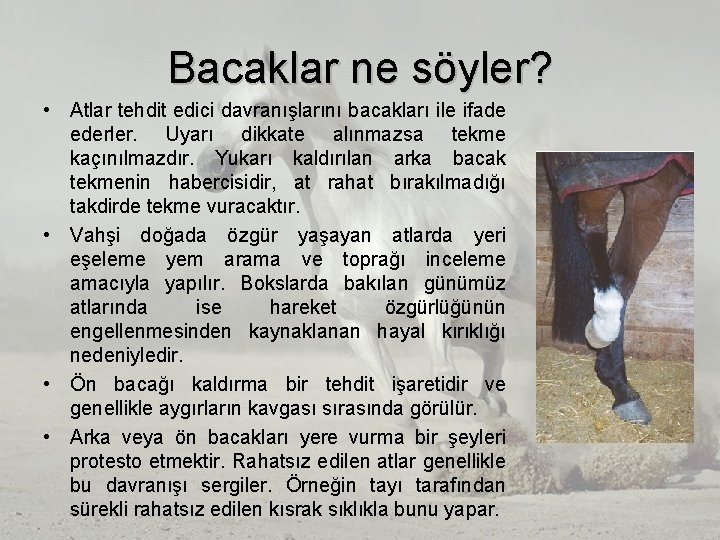 Bacaklar ne söyler?

• Atlar tehdit edici davranışlarını bacakları ile ifade ederler. Uyarı dikkate alınmazsa tekme kaçınılmazdır. Yukarı kaldırılan arka bacak tekmenin habercisidir, at rahat bırakılmadığı takdirde tekme vuracaktır.
• Vahşi doğada özgür yaşayan atlarda yeri eşeleme yem arama ve toprağı inceleme amacıyla yapılır. Bokslarda bakılan günümüz atlarında ise hareket özgürlüğünün engellenmesinden kaynaklanan hayal kırıklığı nedeniyledir.
• Ön bacağı kaldırma bir tehdit işaretidir ve genellikle aygırların kavgası sırasında görülür.
• Arka veya ön bacakları yere vurma bir şeyleri protesto etmektir. Rahatsız edilen atlar genellikle bu davranışı sergiler. Örneğin tayı tarafından sürekli rahatsız edilen kısrak sıklıkla bunu yapar.